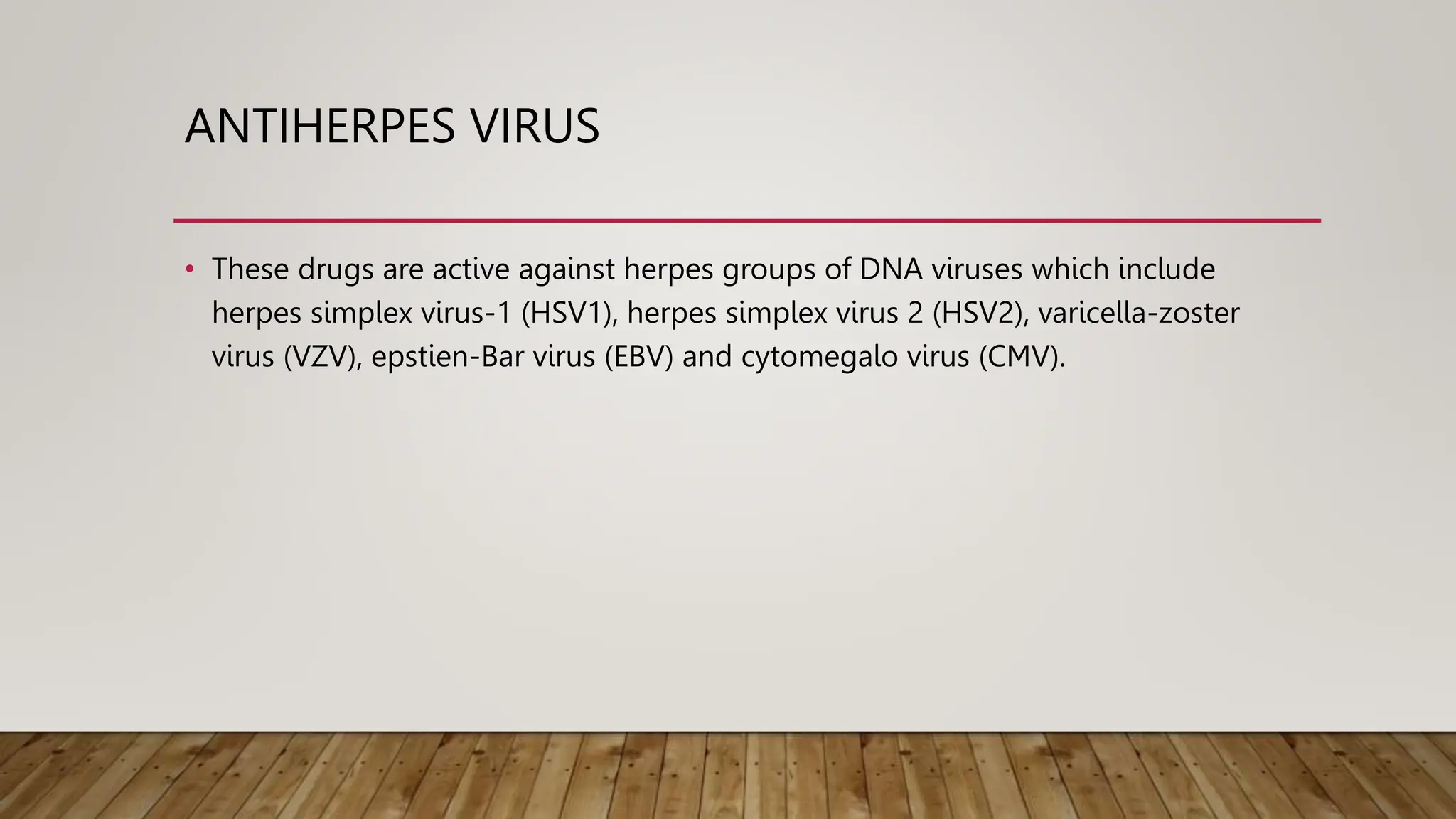 ANTIHERPES VIRUS

• These drugs are active against herpes groups of DNA viruses which include herpes simplex virus-1 (HSV1), herpes simplex virus 2 (HSV2), varicella-zoster virus (VZV), epstien-Bar virus (EBV) and cytomegalo virus (CMV).